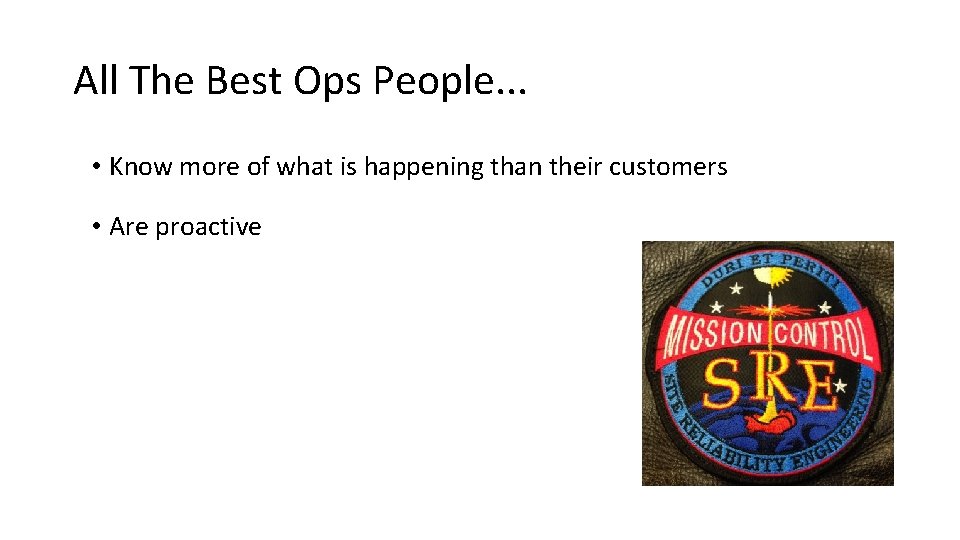 All The Best Ops People...

• Know more of what is happening than their customers

• Are proactive

DURI ET PERITI

MISSION CONTROL

SRE

SITE RELIABILITY ENGINEERING